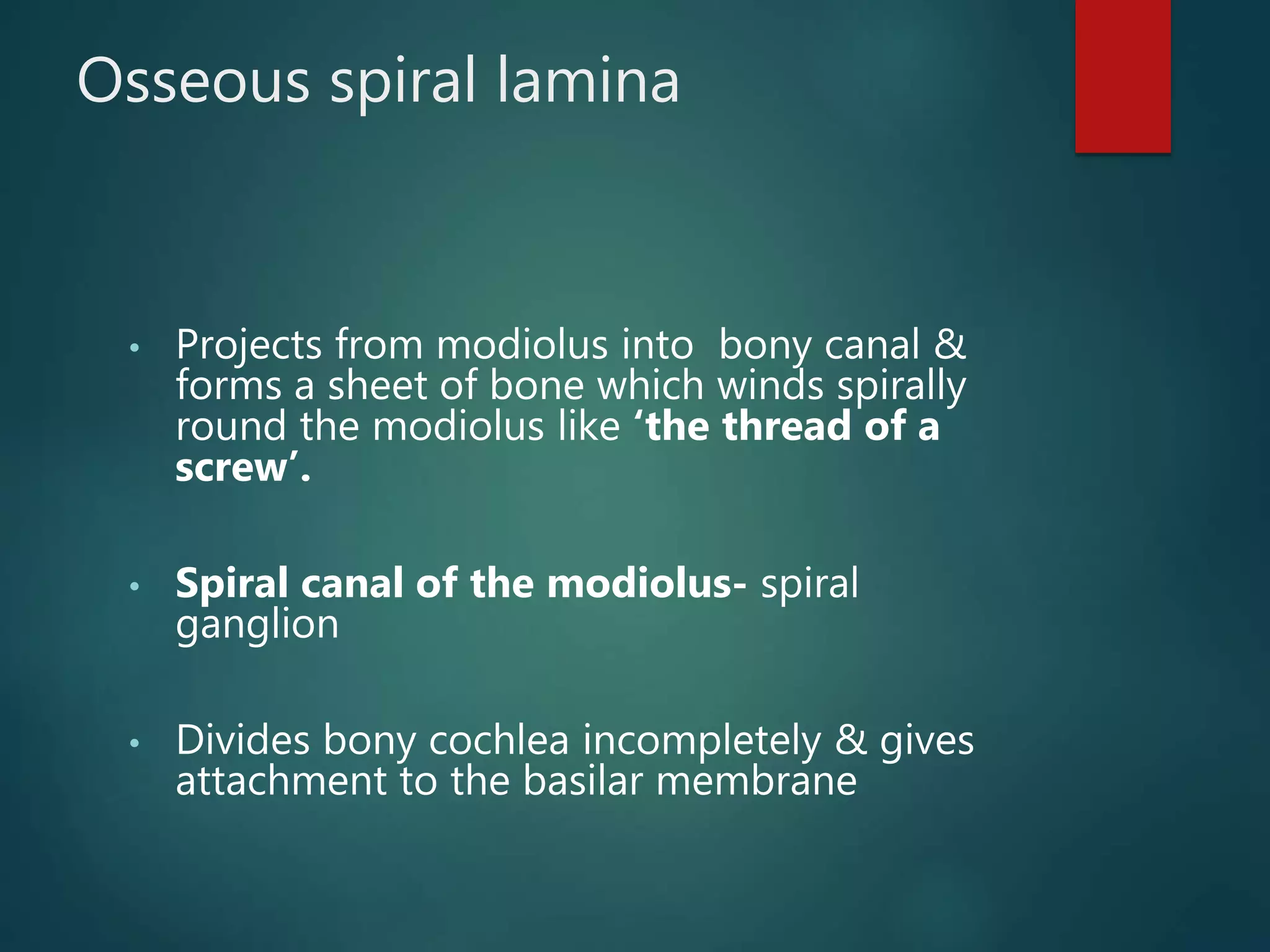 Osseous spiral lamina

• Projects from modiolus into bony canal & forms a sheet of bone which winds spirally round the modiolus like ‘the thread of a screw’.

• Spiral canal of the modiolus- spiral ganglion

• Divides bony cochlea incompletely & gives attachment to the basilar membrane